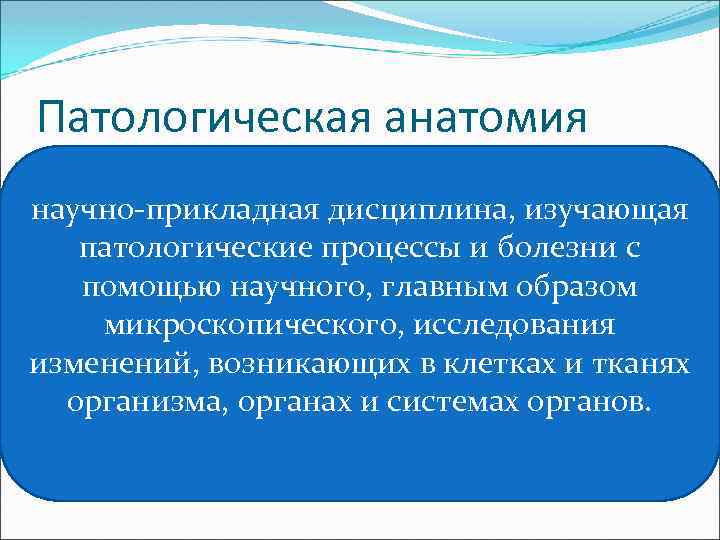 Патологическая анатомия

научно-прикладная дисциплина, изучающая патологические процессы и болезни с помощью научного, главным образом микроскопического, исследования изменений, возникающих в клетках и тканях организма, органах и системах органов.